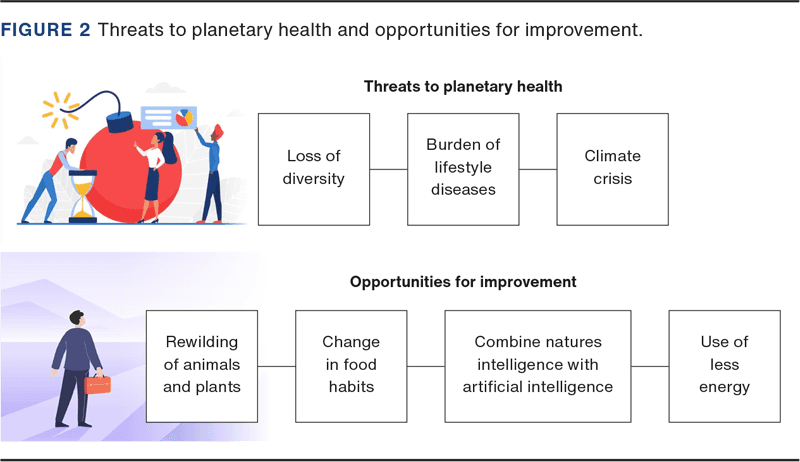 FIGURE 2 Threats to planetary health and opportunities for improvement.

Threats to planetary health

Loss of diversity

Burden of lifestyle diseases

Climate crisis

Opportunities for improvement

Rewilding of animals and plants

Change in food habits

Combine natures intelligence with artificial intelligence

Use of less energy